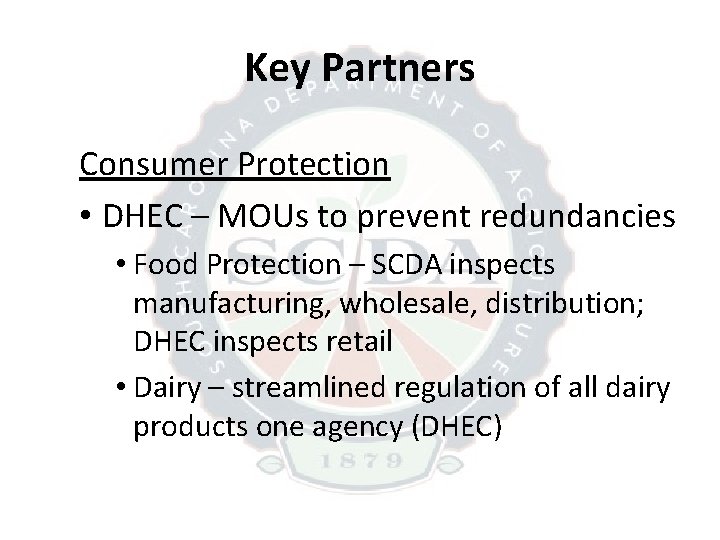 Key Partners

Consumer Protection

• DHEC – MOUs to prevent redundancies

• Food Protection – SCDA inspects manufacturing, wholesale, distribution; DHEC inspects retail

• Dairy – streamlined regulation of all dairy products one agency (DHEC)

SOUTH CAROLINA DEPARTMENT OF AGRICULTURE
SCDA
1879